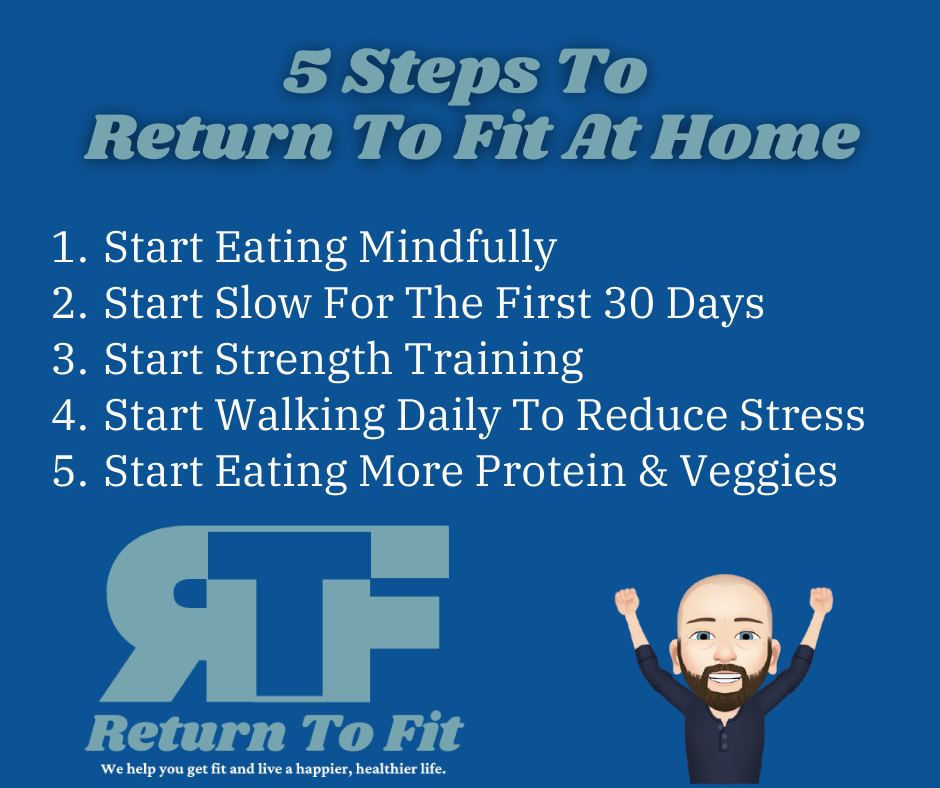 5 Steps To
Return To Fit At Home

1. Start Eating Mindfully
2. Start Slow For The First 30 Days
3. Start Strength Training
4. Start Walking Daily To Reduce Stress
5. Start Eating More Protein & Veggies

RTF
Return To Fit
We help you get fit and live a happier, healthier life.